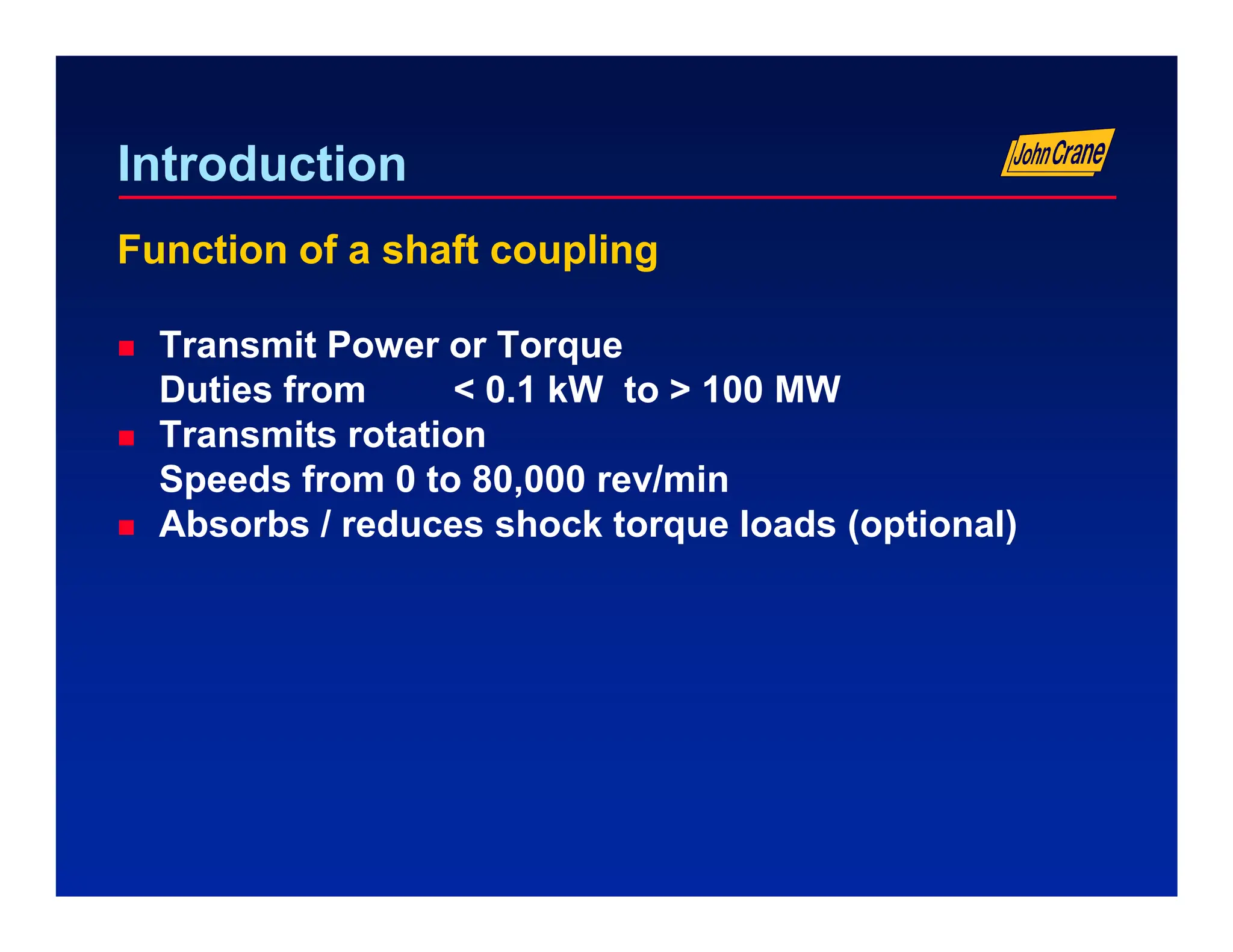 Introduction

John Crane

Function of a shaft coupling

- Transmit Power or Torque
Duties from < 0.1 kW to > 100 MW
- Transmits rotation
Speeds from 0 to 80,000 rev/min
- Absorbs / reduces shock torque loads (optional)